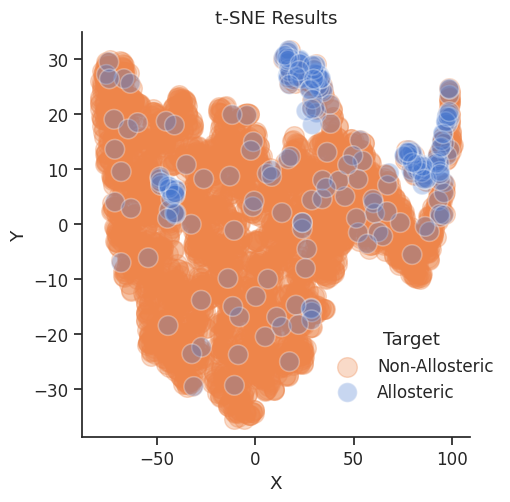 t-SNE Results

30
20
10
0
−10
−20
−30

Y

−50
0
50
100

X

Target
Non-Allosteric
Allosteric